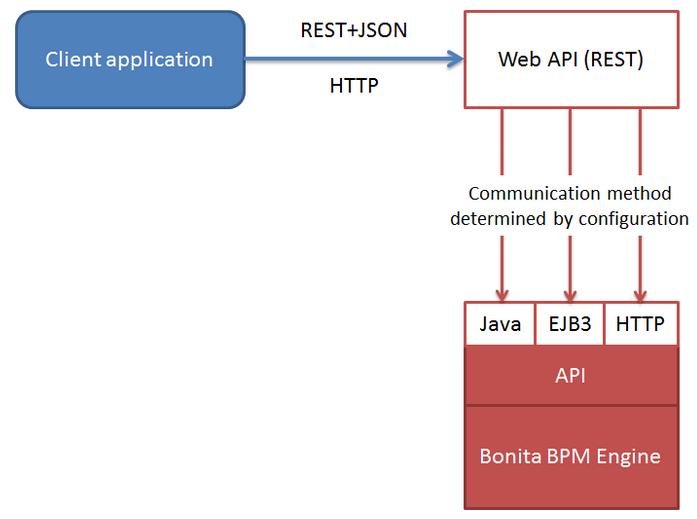 Client application

REST+JSON

HTTP

Web API (REST)

Communication method determined by configuration

Java

EJB3

HTTP

API

Bonita BPM Engine